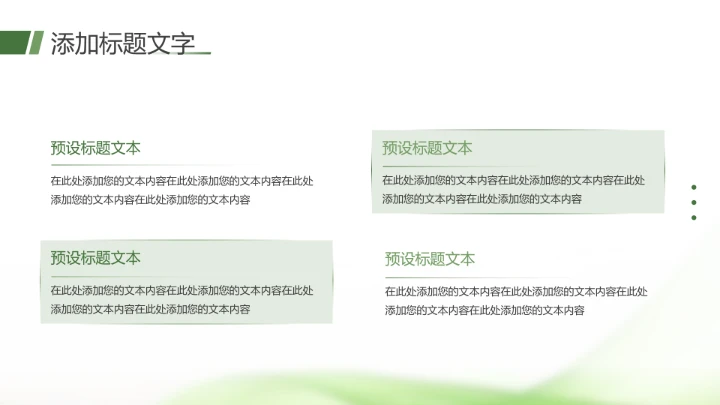 添加标题文字

预设标题文本

在此处添加您的文本内容在此处添加您的文本内容在此处添加您的文本内容在此处添加您的文本内容

预设标题文本

在此处添加您的文本内容在此处添加您的文本内容在此处添加您的文本内容在此处添加您的文本内容

预设标题文本

在此处添加您的文本内容在此处添加您的文本内容在此处添加您的文本内容在此处添加您的文本内容

预设标题文本

在此处添加您的文本内容在此处添加您的文本内容在此处添加您的文本内容在此处添加您的文本内容